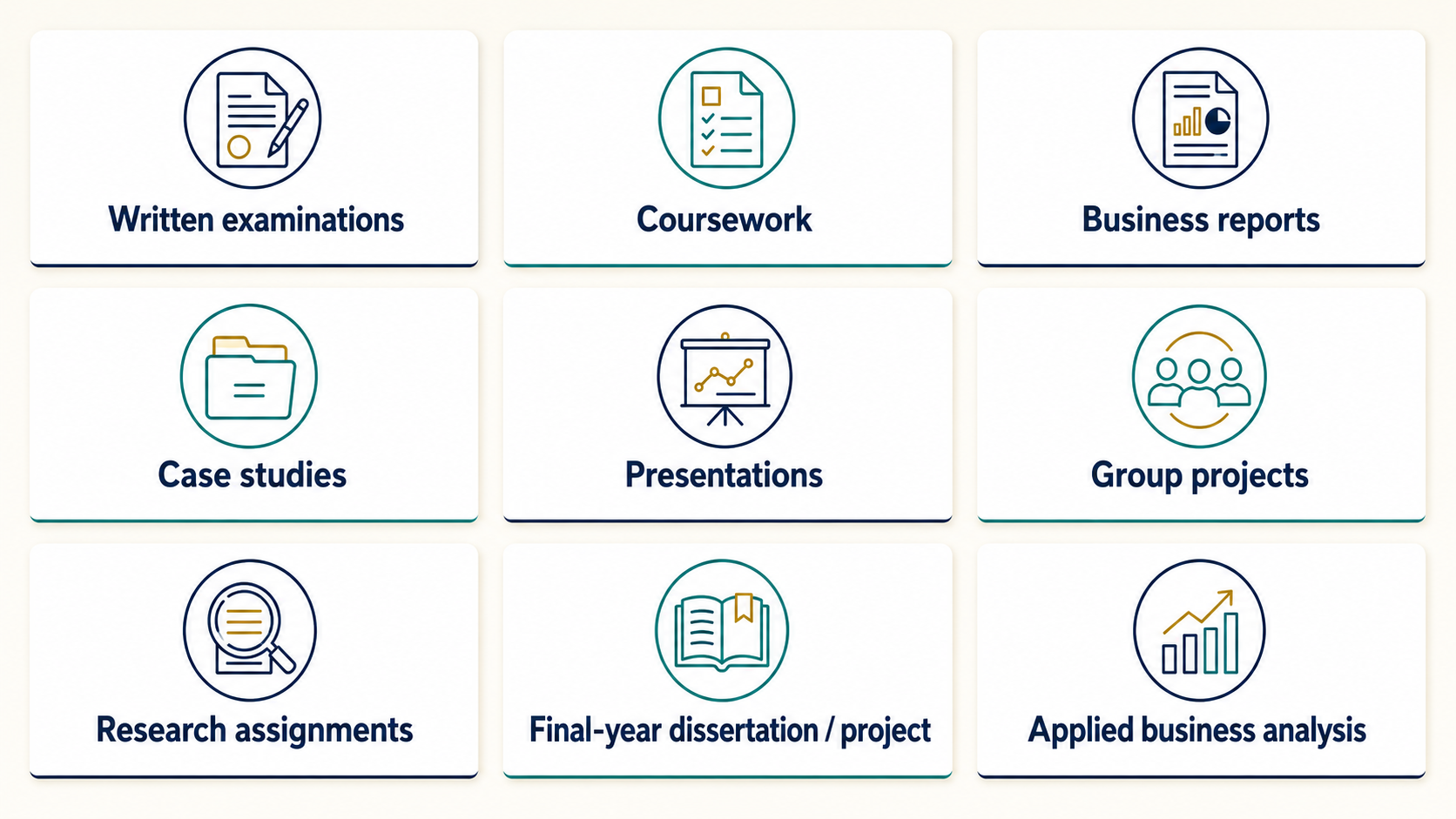 Written examinations

Coursework

Business reports

Case studies

Presentations

Group projects

Research assignments

Final-year dissertation / project

Applied business analysis